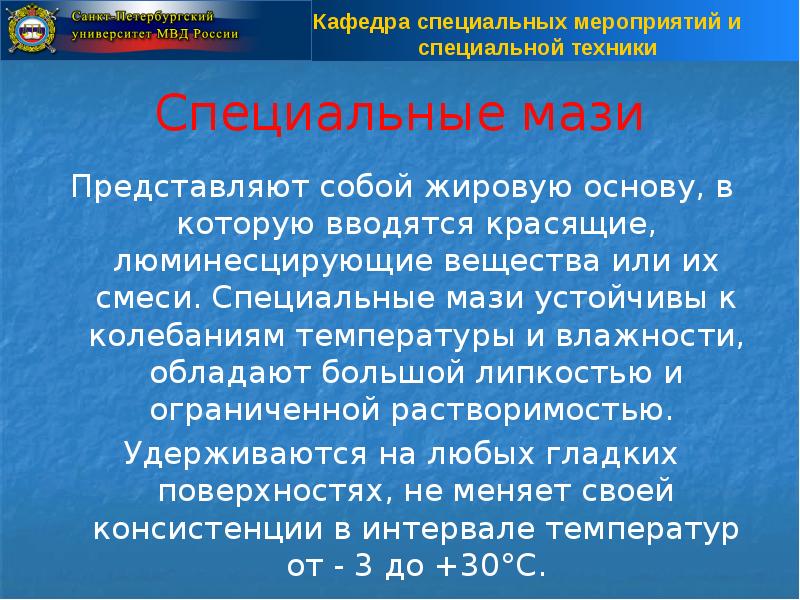 Санкт-Петербургский университет МВД России

Кафедра специальных мероприятий и специальной техники

Специальные мази

Представляют собой жировую основу, в которую вводятся красящие, люминесцирующие вещества или их смеси. Специальные мази устойчивы к колебаниям температуры и влажности, обладают большой липкостью и ограниченной растворимостью.

Удерживаются на любых гладких поверхностях, не меняет своей консистенции в интервале температур от - 3 до +30°С.